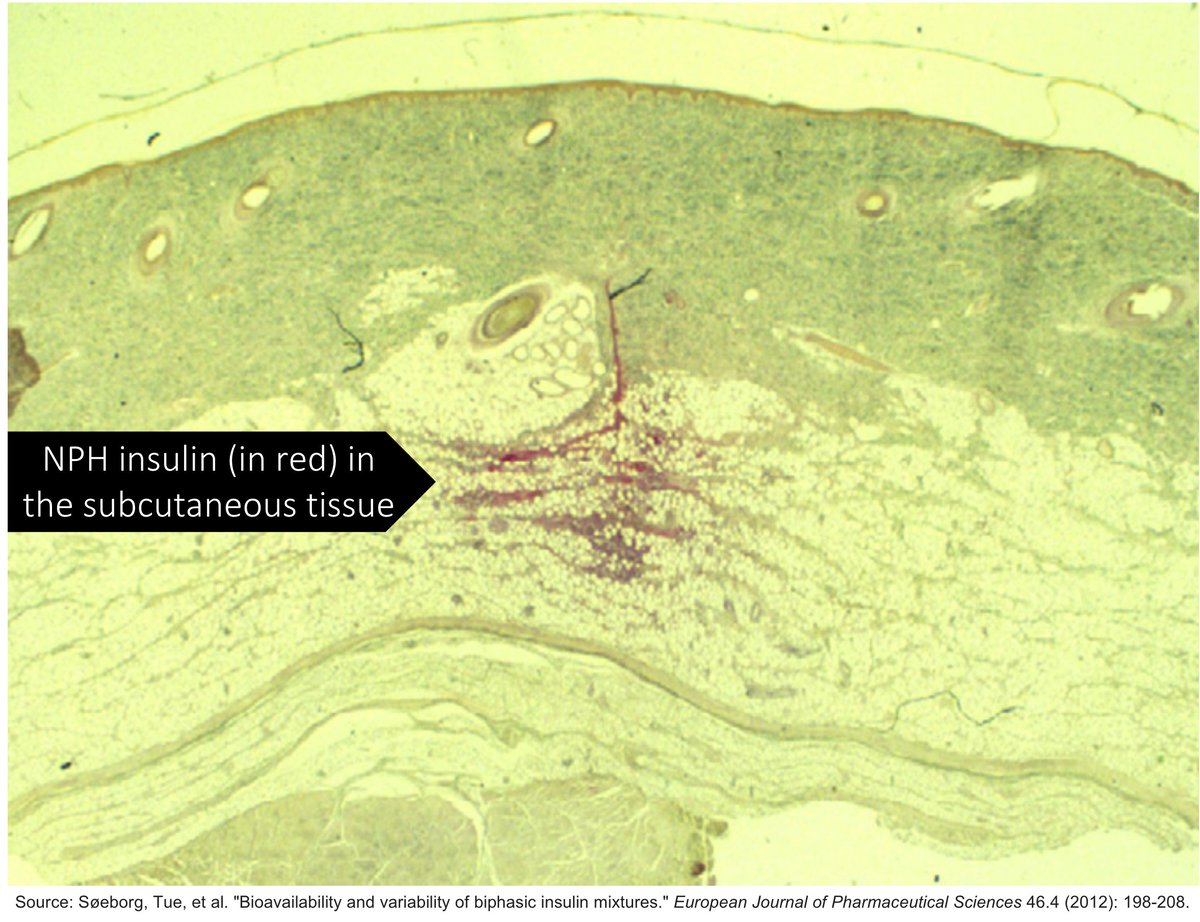 NPH insulin (in red) in the subcutaneous tissue

Source: Søeborg, Tue, et al. "Bioavailability and variability of biphasic insulin mixtures." European Journal of Pharmaceutical Sciences 46.4 (2012): 198-208.